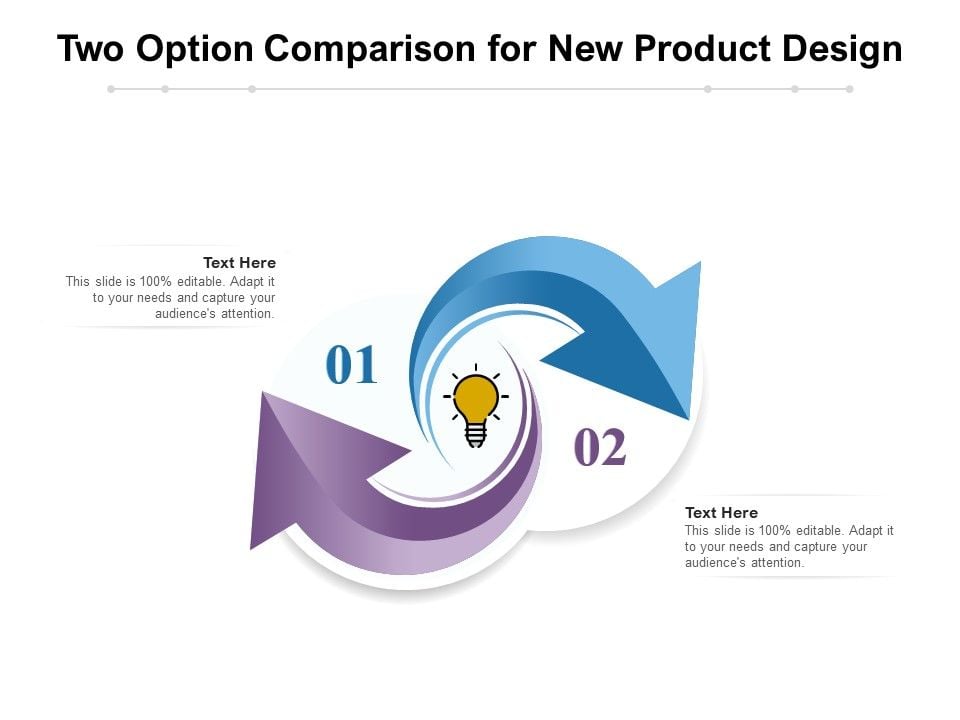 Two Option Comparison for New Product Design

Text Here
This slide is 100% editable. Adapt it to your needs and capture your audience's attention.

01

02

Text Here
This slide is 100% editable. Adapt it to your needs and capture your audience's attention.